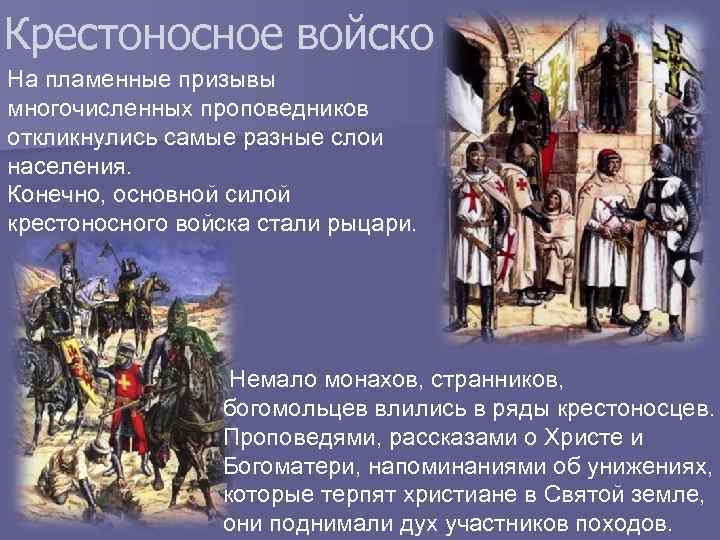 Крестоносное войско

На пламенные призывы многочисленных проповедников откликнулись самые разные слои населения.
Конечно, основной силой крестоносного войска стали рыцари.

Немало монахов, странников, богомольцев влились в ряды крестоносцев. Проповедями, рассказами о Христе и Богоматери, напоминаниями об унижениях, которые терпят христиане в Святой земле, они поднимали дух участников походов.